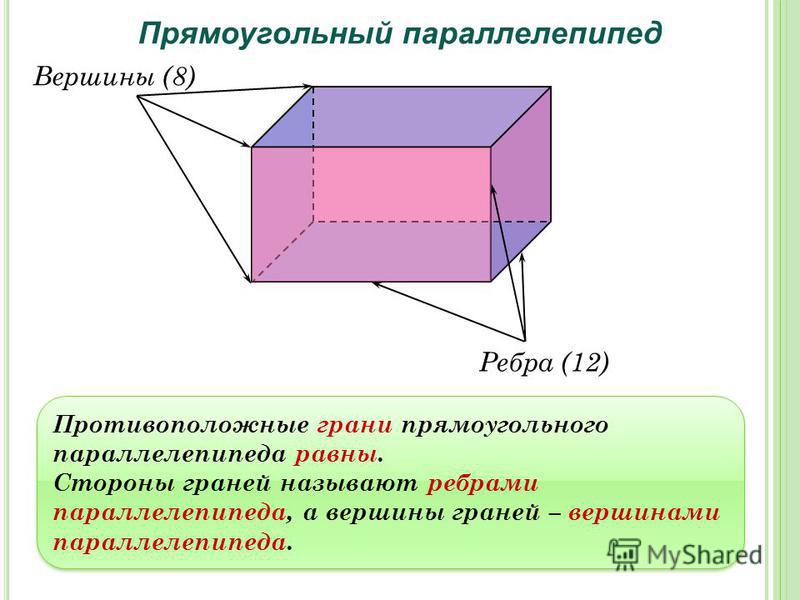 Прямоугольный параллелепипед

Вершины (8)

Ребра (12)

Противоположные грани прямоугольного параллелепипеда равны.
Стороны граней называют ребрами параллелепипеда, а вершины граней – вершинами параллелепипеда.

MyShared